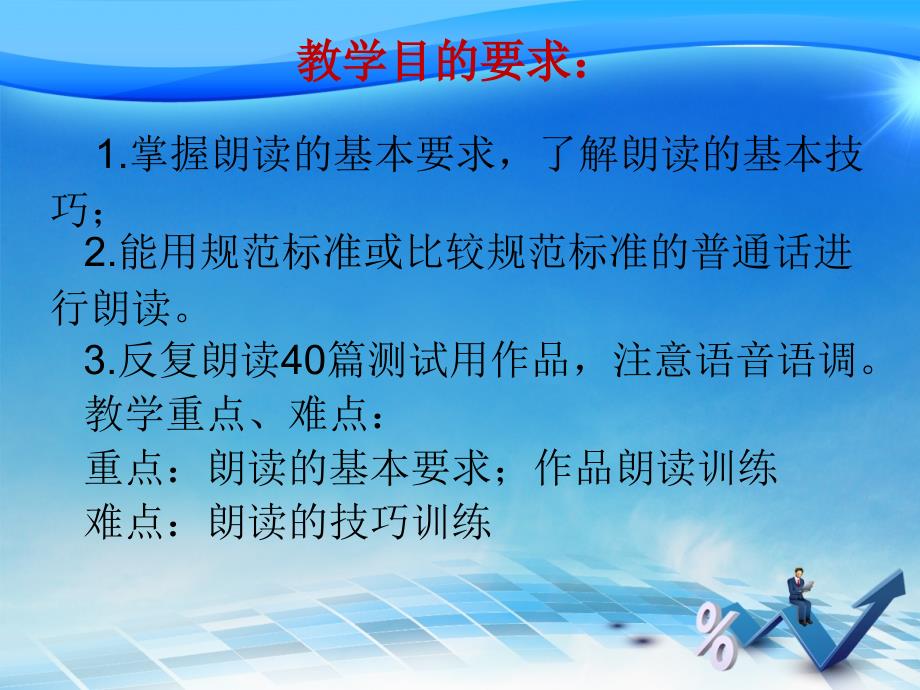 教学目的要求：

1.掌握朗读的基本要求，了解朗读的基本技巧；

2.能用规范标准或比较规范标准的普通话进行朗读。

3.反复朗读40篇测试用作品，注意语音语调。

教学重点、难点：

重点：朗读的基本要求；作品朗读训练

难点：朗读的技巧训练

%